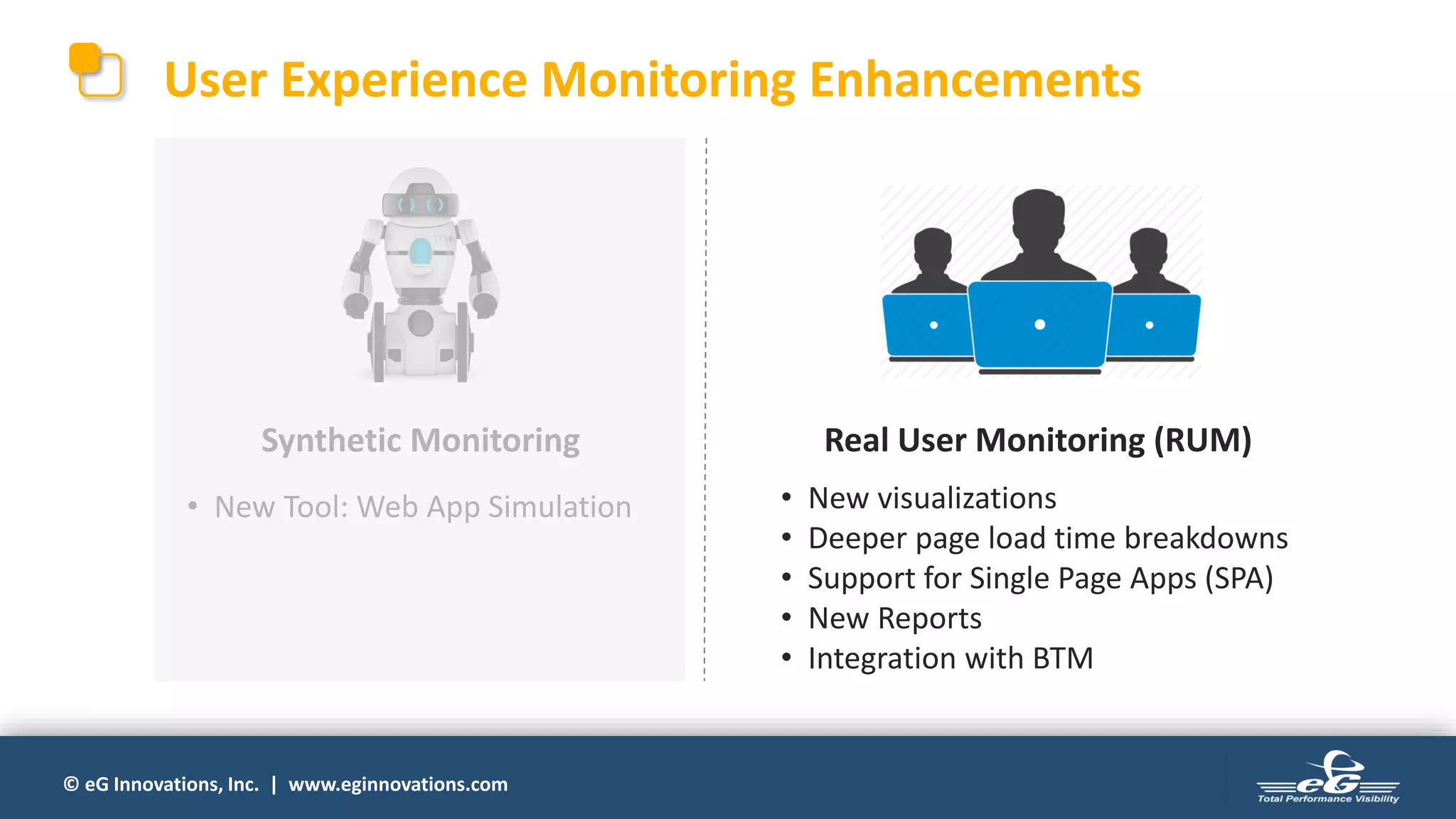 User Experience Monitoring Enhancements

Synthetic Monitoring

• New Tool: Web App Simulation

Real User Monitoring (RUM)

• New visualizations
• Deeper page load time breakdowns
• Support for Single Page Apps (SPA)
• New Reports
• Integration with BTM

© eG Innovations, Inc. | www.eginnovations.com

eG
Total Performance Visibility